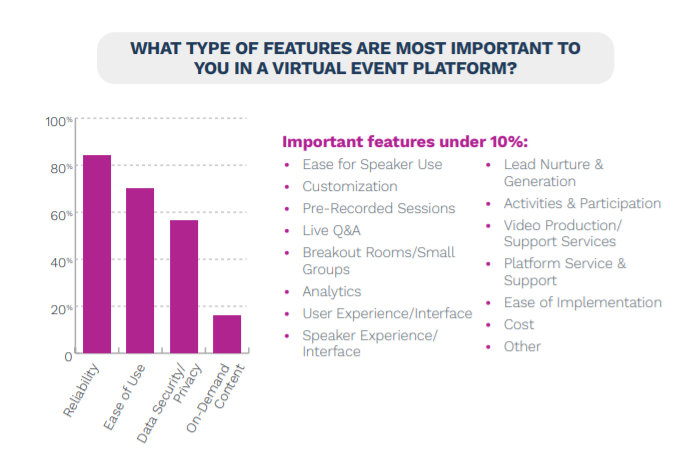 WHAT TYPE OF FEATURES ARE MOST IMPORTANT TO YOU IN A VIRTUAL EVENT PLATFORM?

100%
80%
60%
40%
20%
0

Reliability
Ease of Use
Data Security/ Privacy
On-Demand Content

Important features under 10%:
• Ease for Speaker Use
• Customization
• Pre-Recorded Sessions
• Live Q&A
• Breakout Rooms/Small Groups
• Analytics
• User Experience/Interface
• Speaker Experience/ Interface

• Lead Nurture & Generation
• Activities & Participation
• Video Production/ Support Services
• Platform Service & Support
• Ease of Implementation
• Cost
• Other